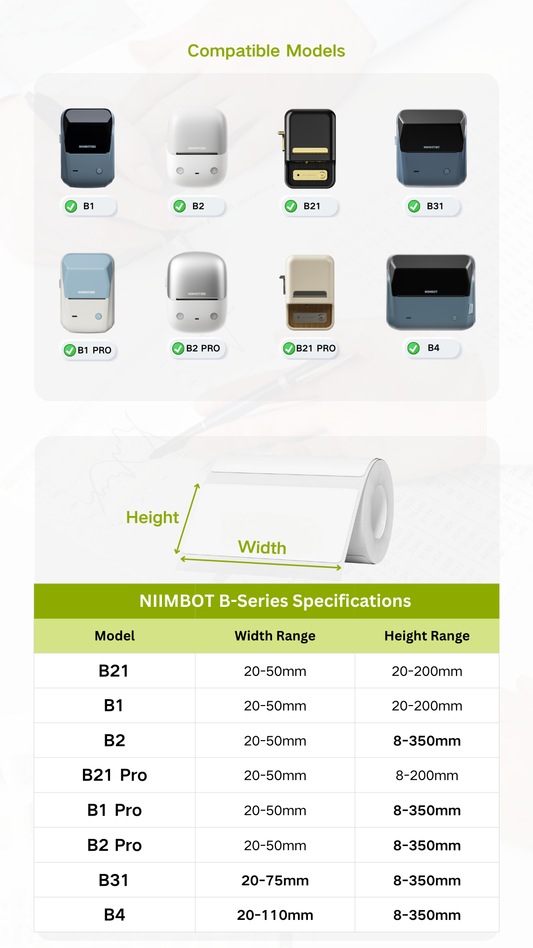 Compatible Models

B1
B2
B21
B31
B1 PRO
B2 PRO
B21 PRO
B4

Height
Width

NIIMBOT B-Series Specifications

| Model | Width Range | Height Range |
|---|---|---|
| B21 | 20-50mm | 20-200mm |
| B1 | 20-50mm | 20-200mm |
| B2 | 20-50mm | 8-350mm |
| B21 Pro | 20-50mm | 8-200mm |
| B1 Pro | 20-50mm | 8-350mm |
| B2 Pro | 20-50mm | 8-350mm |
| B31 | 20-75mm | 8-350mm |
| B4 | 20-110mm | 8-350mm |